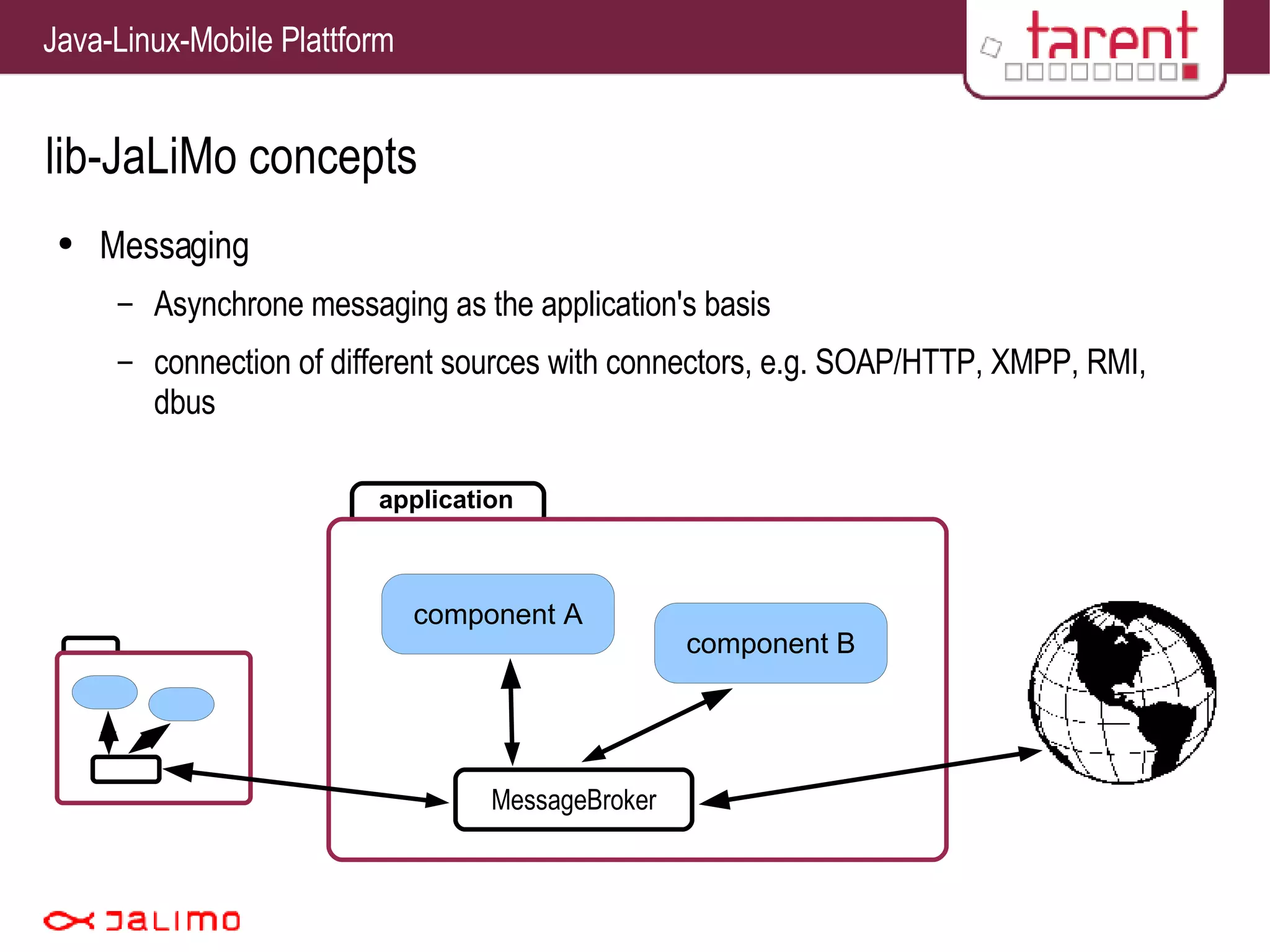 Java-Linux-Mobile Plattform

tarent

lib-JaLiMo concepts

• Messaging

– Asynchrone messaging as the application's basis

– connection of different sources with connectors, e.g. SOAP/HTTP, XMPP, RMI, dbus

application

component A

component B

MessageBroker

JaLiMo